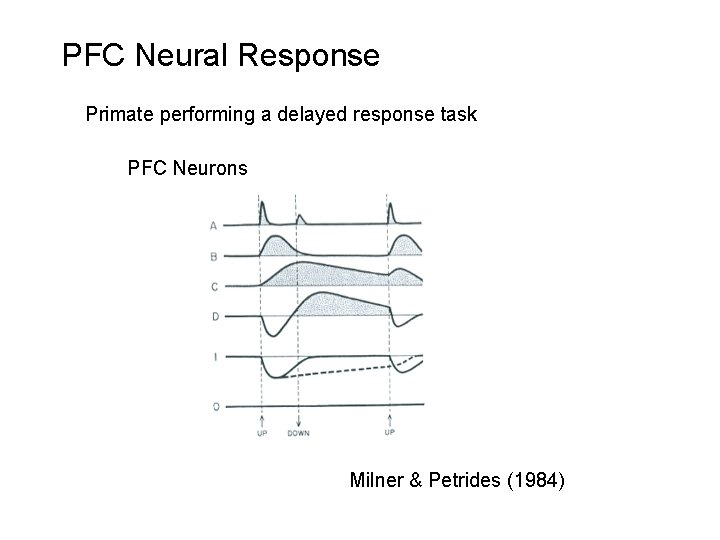 PFC Neural Response

Primate performing a delayed response task

PFC Neurons

A
B
C
D
I
O

UP
DOWN
UP

Milner & Petrides (1984)